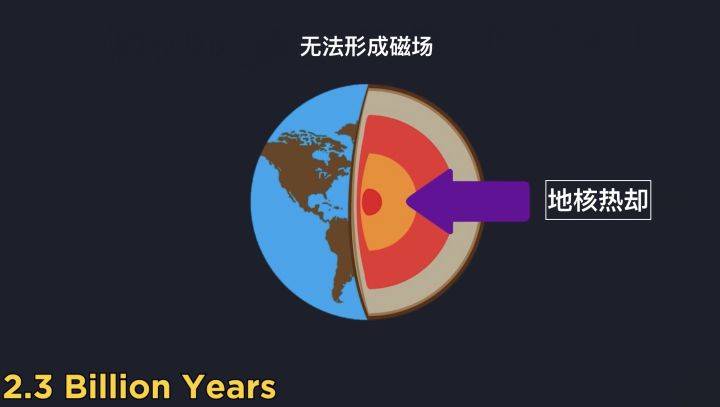 无法形成磁场

地核热却

2.3 Billion Years